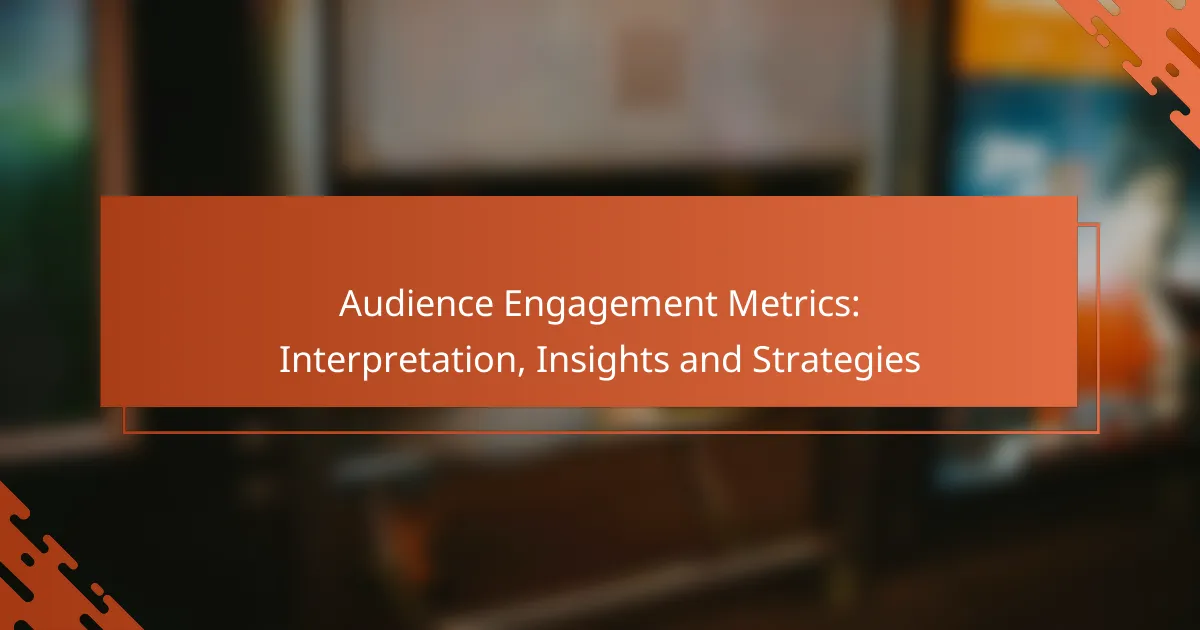 Audience Engagement Metrics:
Interpretation, Insights and Strategies